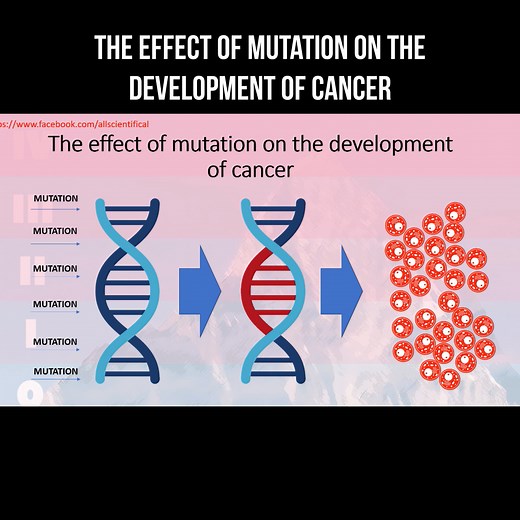 THE EFFECT OF MUTATION ON THE DEVELOPMENT OF CANCER

s://www.facebook.com/allscientifical

The effect of mutation on the development of cancer

MUTATION
MUTATION
MUTATION
MUTATION
MUTATION
MUTATION